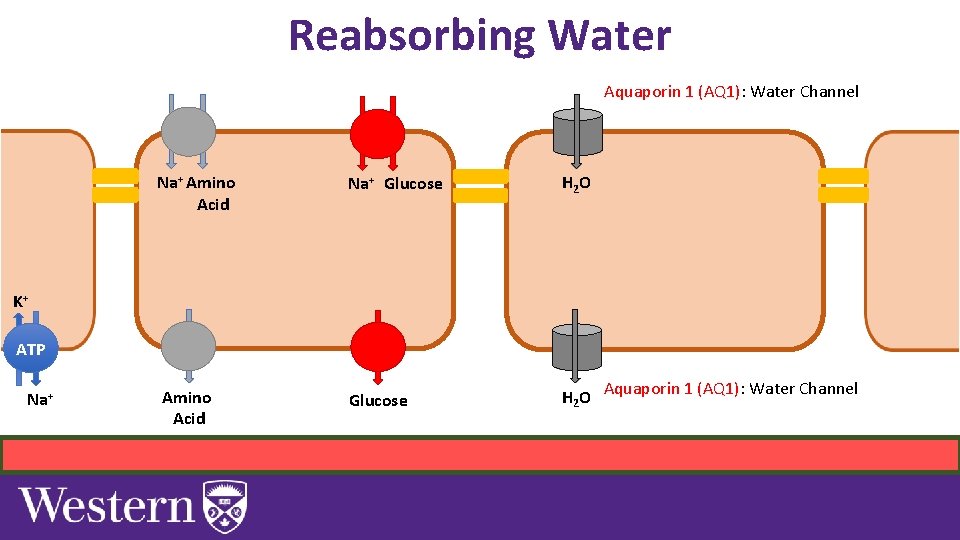 Reabsorbing Water

Aquaporin 1 (AQ1): Water Channel

$Na^+$ Amino Acid

$Na^+$ Glucose

$H_2O$

$K^+$

ATP

$Na^+$

Amino Acid

Glucose

$H_2O$

Aquaporin 1 (AQ1): Water Channel

Western